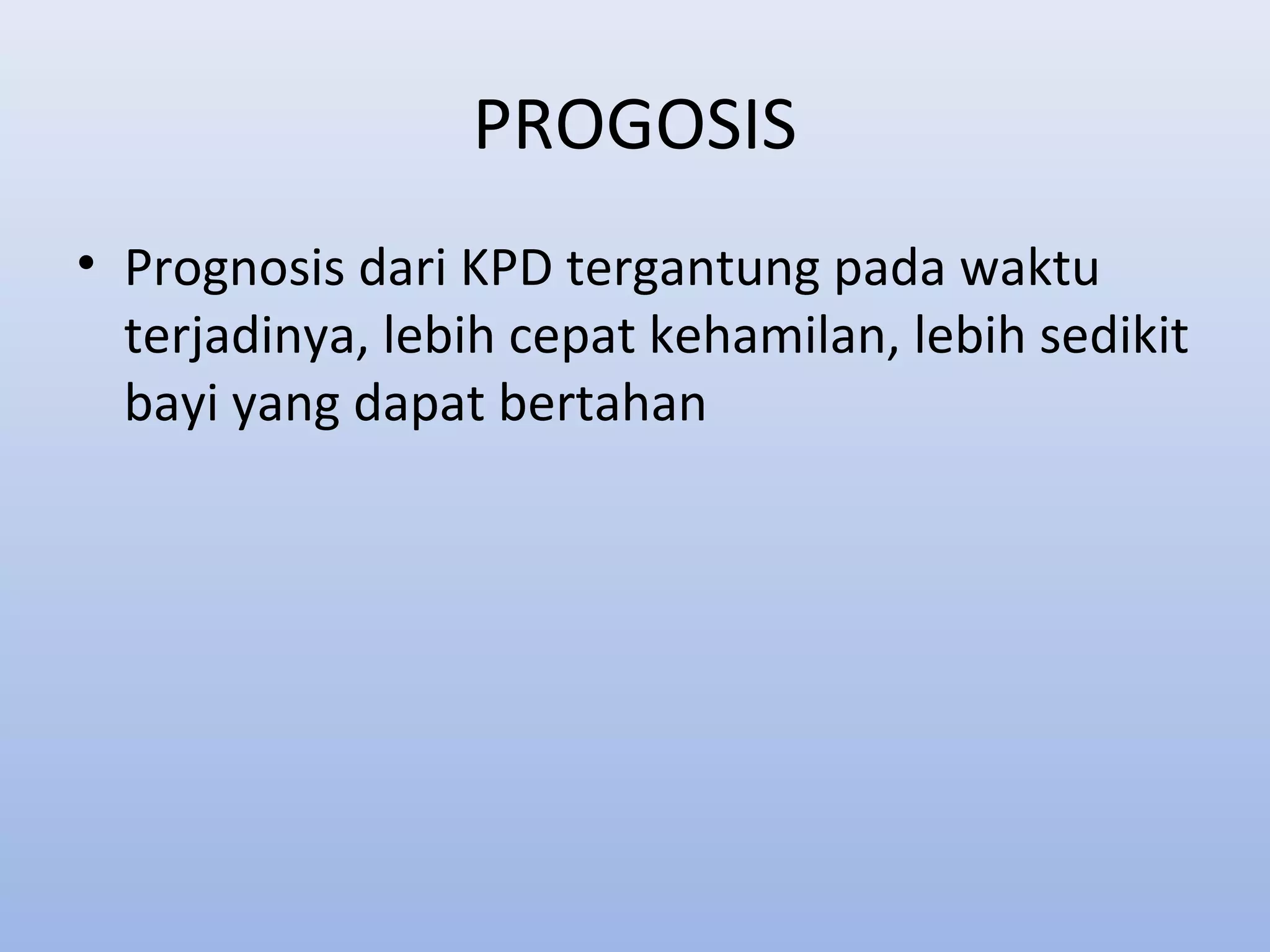 PROGOSIS

• Prognosis dari KPD tergantung pada waktu terjadinya, lebih cepat kehamilan, lebih sedikit bayi yang dapat bertahan